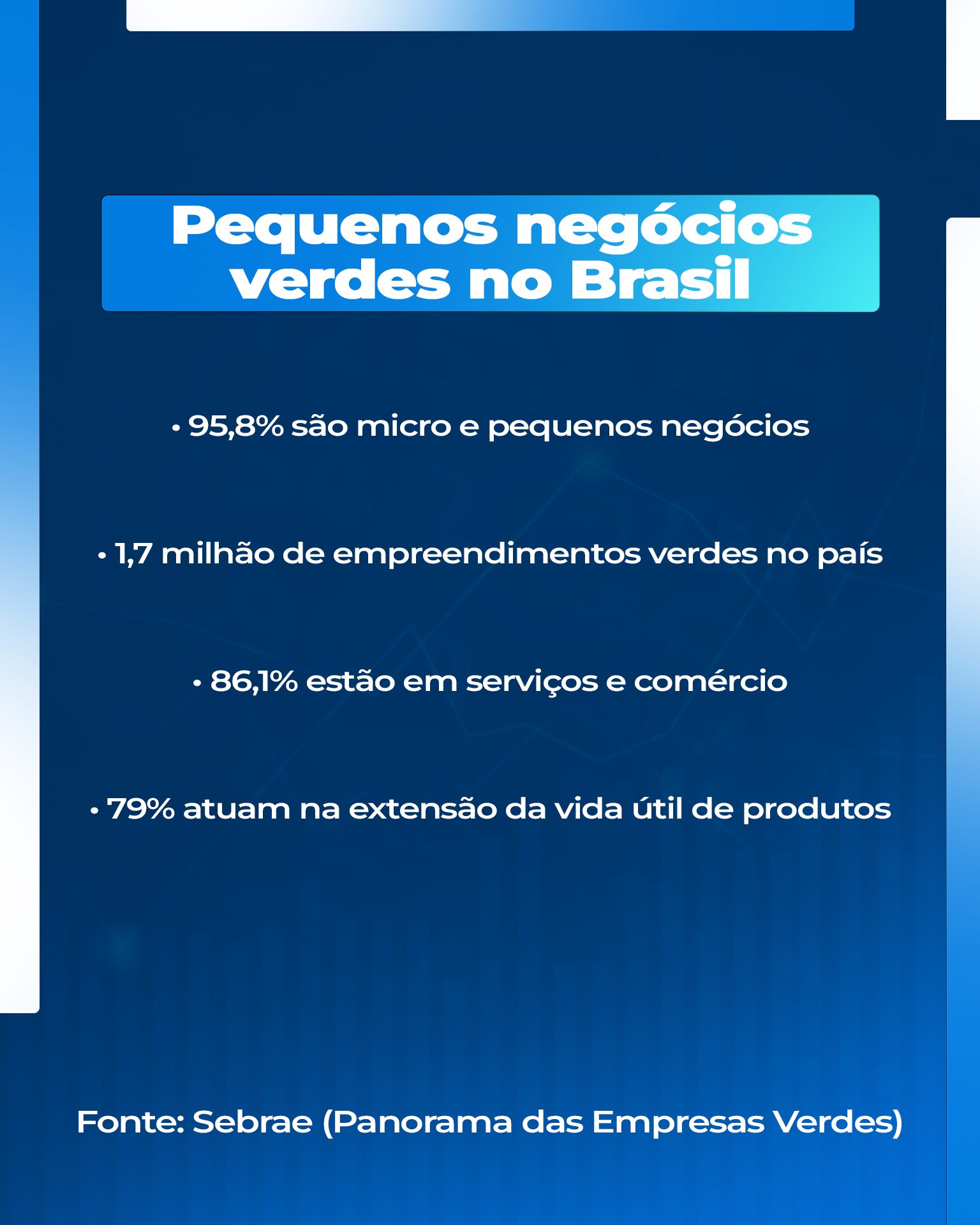 Pequenos negócios verdes no Brasil

• 95,8% são micro e pequenos negócios

• 1,7 milhão de empreendimentos verdes no país

• 86,1% estão em serviços e comércio

• 79% atuam na extensão da vida útil de produtos

Fonte: Sebrae (Panorama das Empresas Verdes)